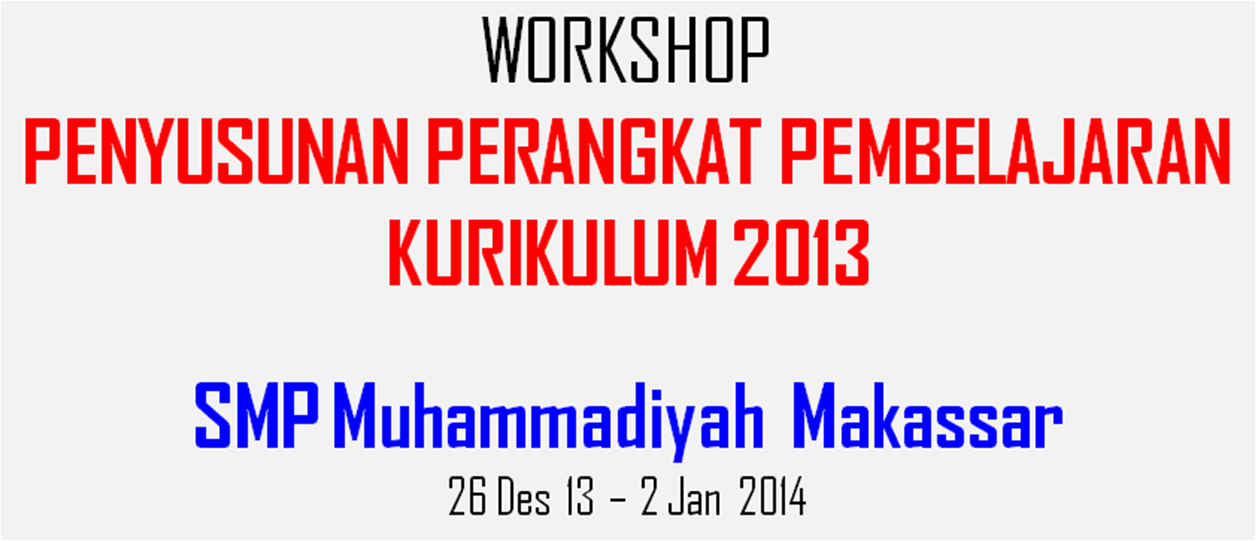 WORKSHOP
PENYUSUNAN PERANGKAT PEMBELAJARAN KURIKULUM 2013

SMP Muhammadiyah Makassar
26 Des 13 – 2 Jan 2014